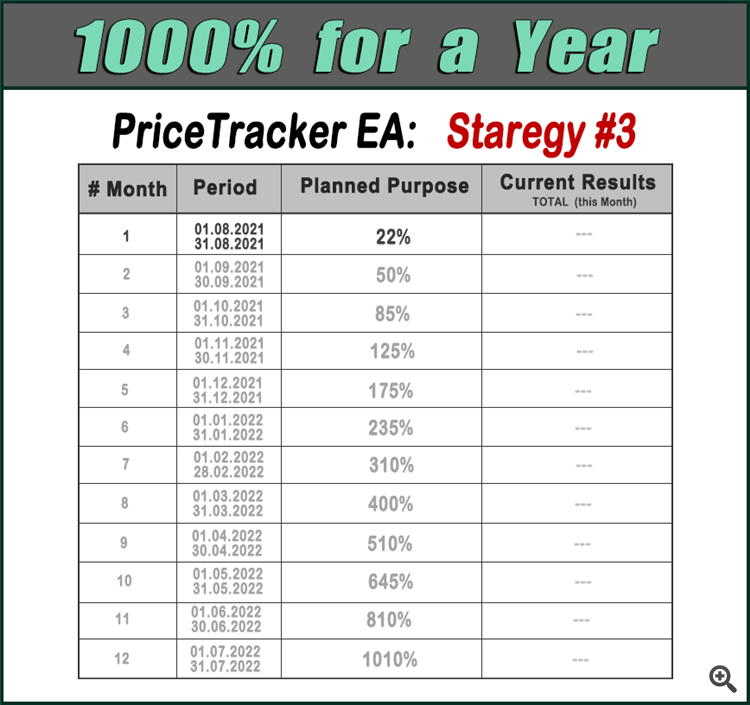 1000% for a Year

PriceTracker EA: Staregy #3

| # Month | Period | Planned Purpose | Current Results TOTAL (this Month) |
|---|---|---|---|
| 1 | 01.08.2021 31.08.2021 | 22% | --- |
| 2 | 01.09.2021 30.09.2021 | 50% | --- |
| 3 | 01.10.2021 31.10.2021 | 85% | --- |
| 4 | 01.11.2021 30.11.2021 | 125% | --- |
| 5 | 01.12.2021 31.12.2021 | 175% | --- |
| 6 | 01.01.2022 31.01.2022 | 235% | --- |
| 7 | 01.02.2022 28.02.2022 | 310% | --- |
| 8 | 01.03.2022 31.03.2022 | 400% | --- |
| 9 | 01.04.2022 30.04.2022 | 510% | --- |
| 10 | 01.05.2022 31.05.2022 | 645% | --- |
| 11 | 01.06.2022 30.06.2022 | 810% | --- |
| 12 | 01.07.2022 31.07.2022 | 1010% | --- |